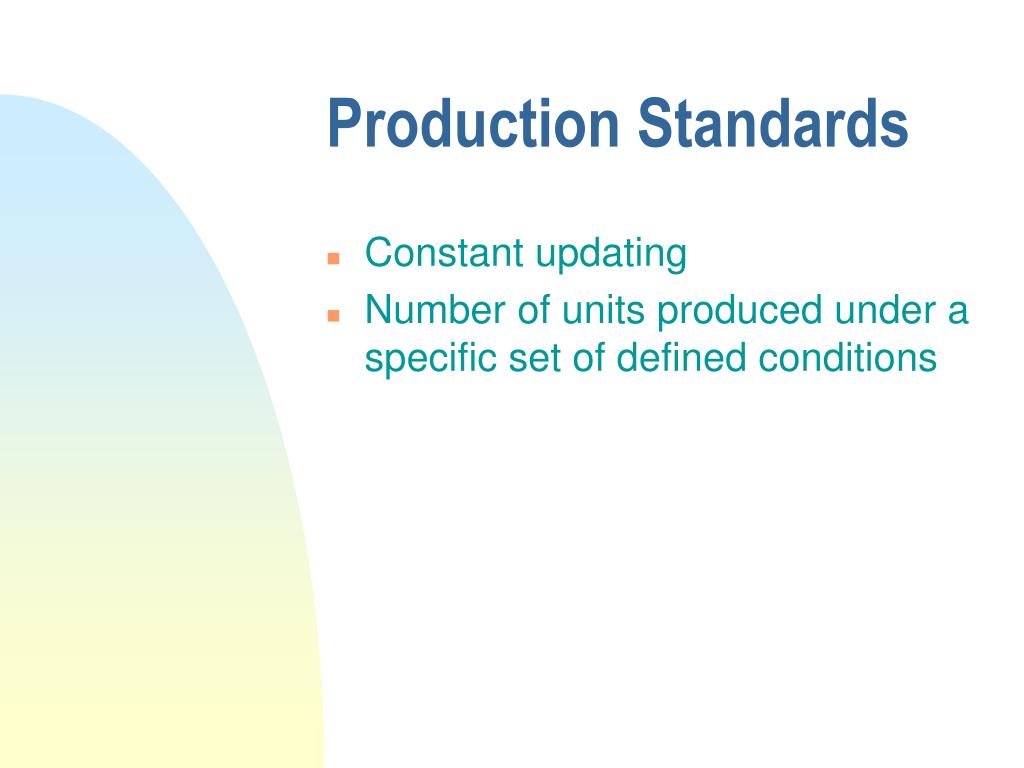 Production Standards

- Constant updating
- Number of units produced under a specific set of defined conditions